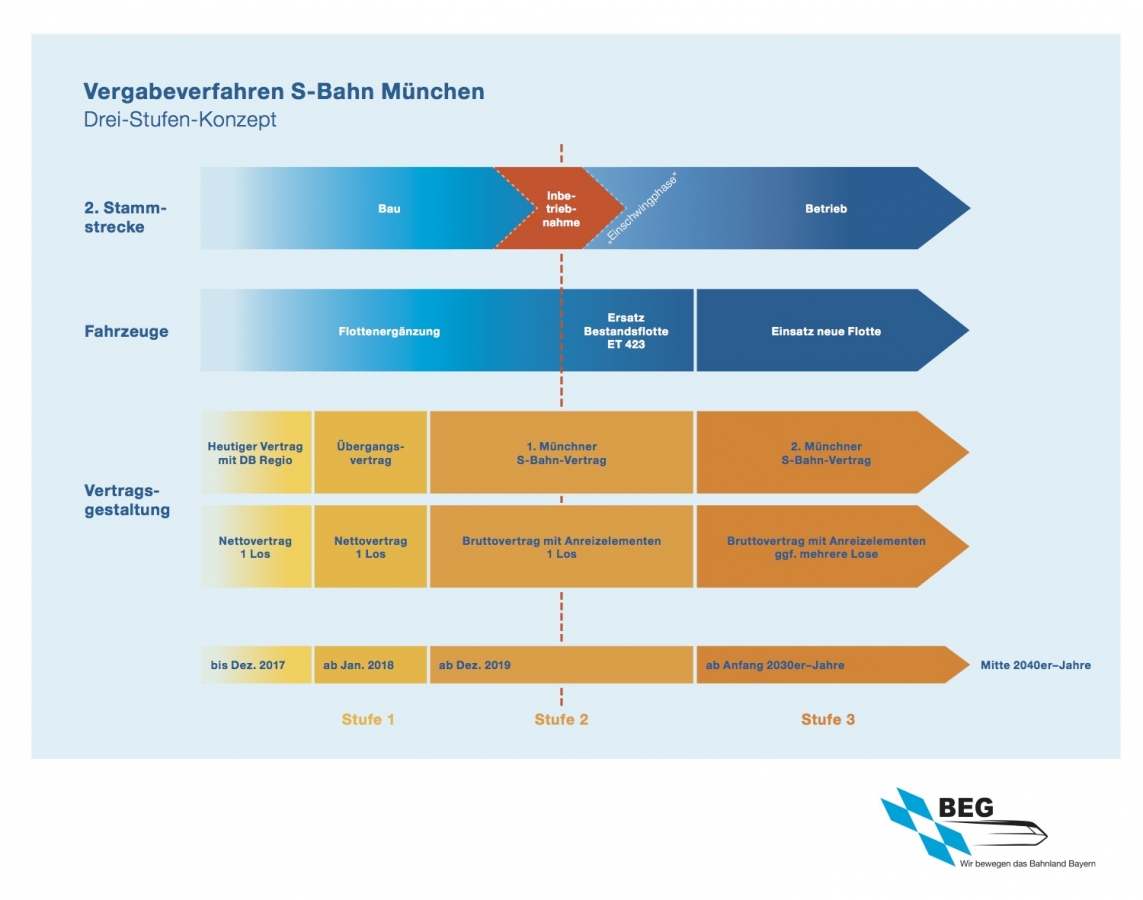 Vergabeverfahren S-Bahn München
Drei-Stufen-Konzept

2. Stammstrecke
Bau
Inbetriebnahme
„Einschwingphase"
Betrieb

Fahrzeuge
Flottenergänzung
Ersatz Bestandsflotte ET 423
Einsatz neue Flotte

Vertragsgestaltung
Heutiger Vertrag mit DB Regio
Übergangsvertrag
1. Münchner S-Bahn-Vertrag
2. Münchner S-Bahn-Vertrag

Nettovertrag 1 Los
Nettovertrag 1 Los
Bruttovertrag mit Anreizelementen 1 Los
Bruttovertrag mit Anreizelementen ggf. mehrere Lose

bis Dez. 2017
ab Jan. 2018
ab Dez. 2019
ab Anfang 2030er–Jahre
Mitte 2040er–Jahre

Stufe 1
Stufe 2
Stufe 3

BEG
Wir bewegen das Bahnland Bayern